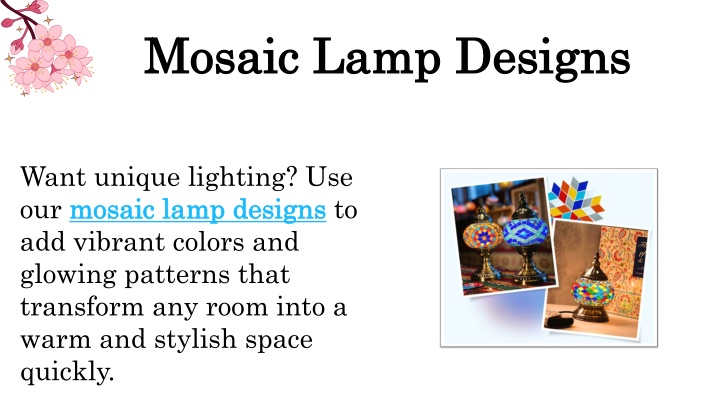 Mosaic Lamp Designs

Want unique lighting? Use our mosaic lamp designs to add vibrant colors and glowing patterns that transform any room into a warm and stylish space quickly.